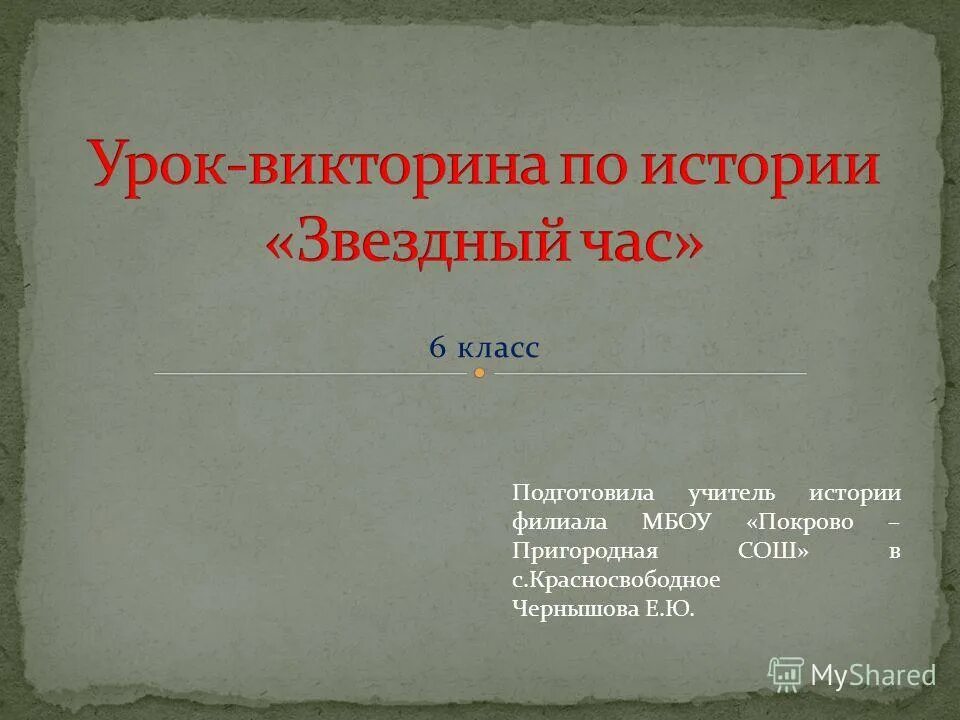 Урок-викторина по истории «Звездный час»

6 класс

Подготовила учитель истории филиала МБОУ «Покрово – Пригородная СОШ» в с.Красносвободное Чернышова Е.Ю.

MyShared